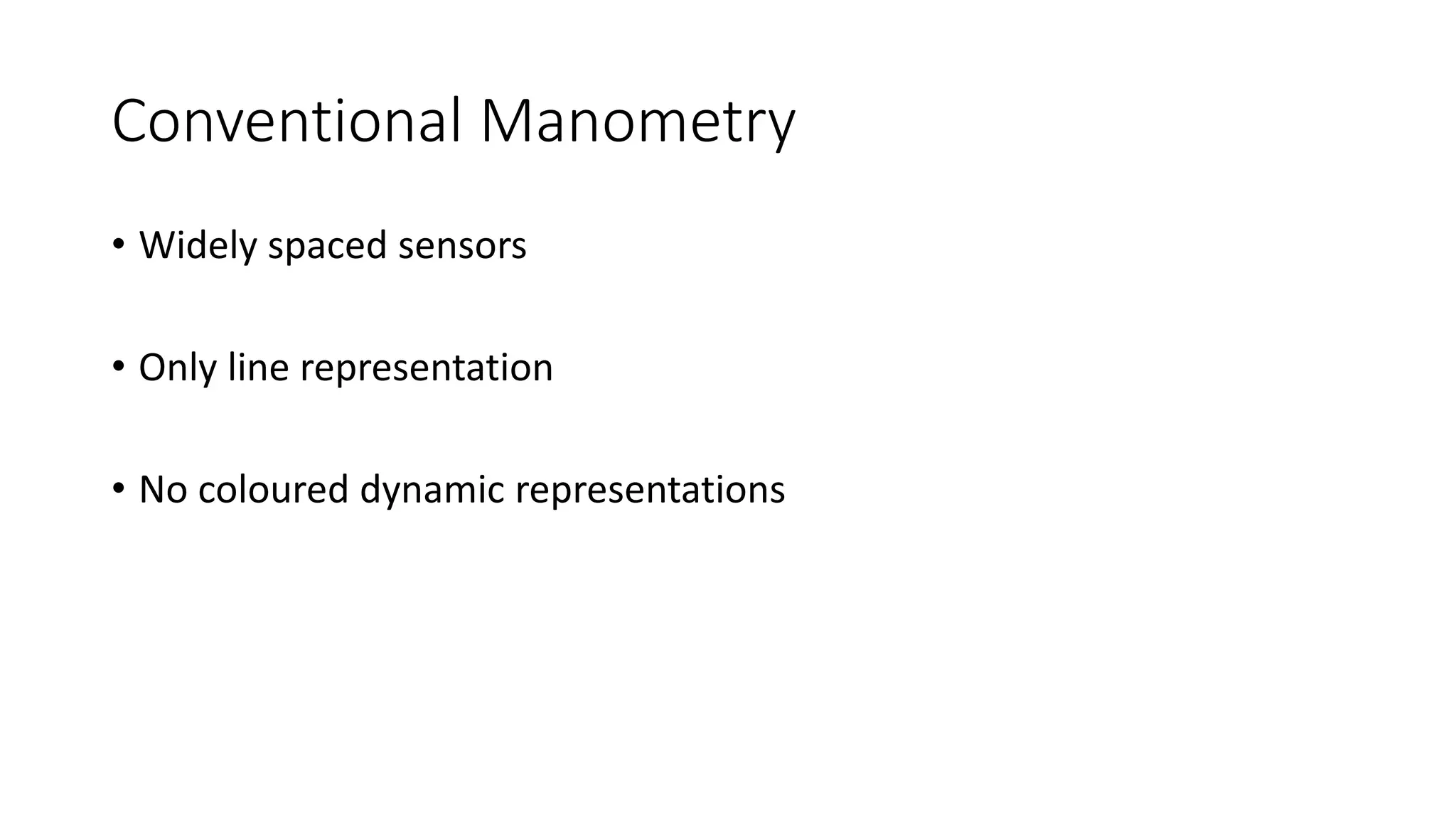 Conventional Manometry

• Widely spaced sensors

• Only line representation

• No coloured dynamic representations